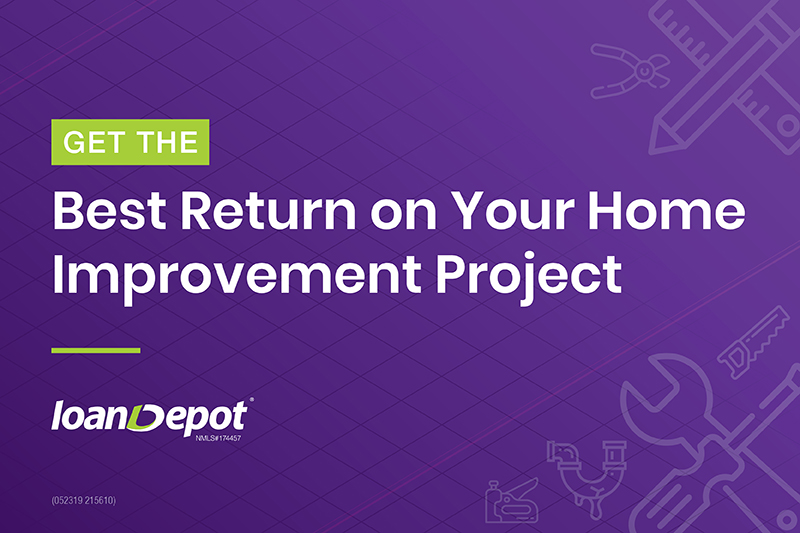 GET THE

Best Return on Your Home Improvement Project

loanDepot®
NMLS#174457

(052319 215610)